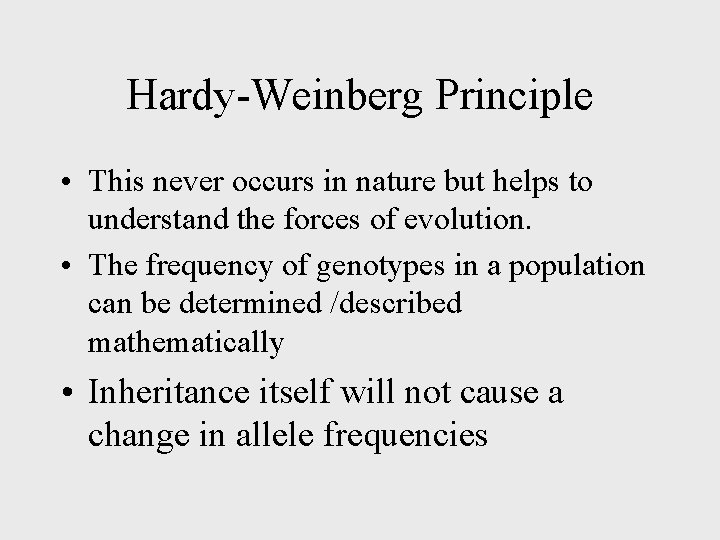 Hardy-Weinberg Principle

• This never occurs in nature but helps to understand the forces of evolution.

• The frequency of genotypes in a population can be determined /described mathematically

• Inheritance itself will not cause a change in allele frequencies